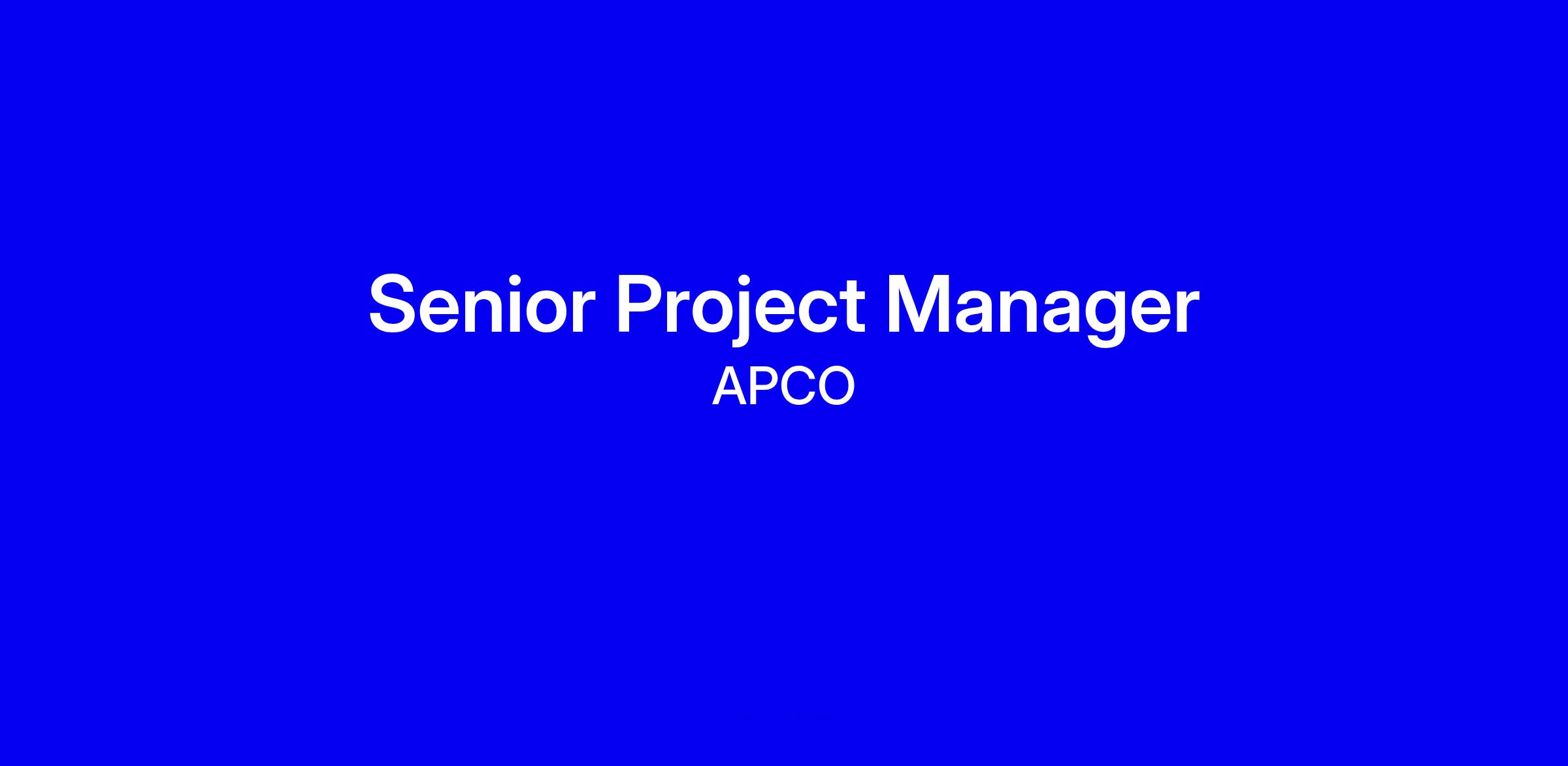 Senior Project Manager
APCO